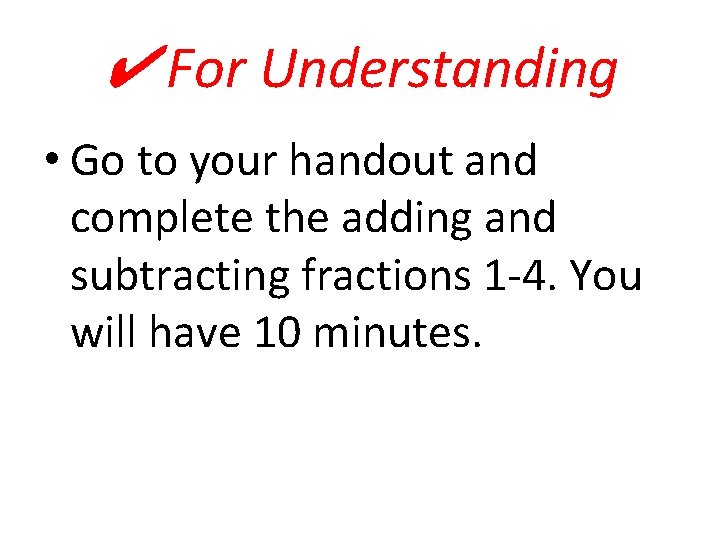 ✔For Understanding

• Go to your handout and complete the adding and subtracting fractions 1-4. You will have 10 minutes.